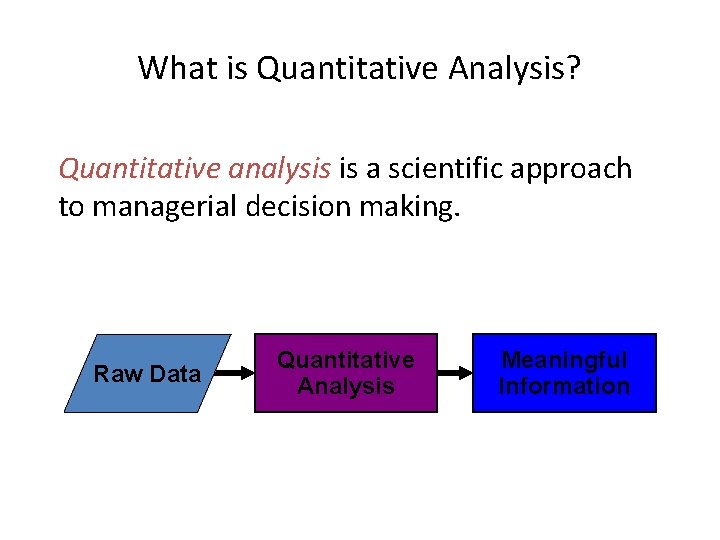 What is Quantitative Analysis?

Quantitative analysis is a scientific approach to managerial decision making.

Raw Data

Quantitative Analysis

Meaningful Information